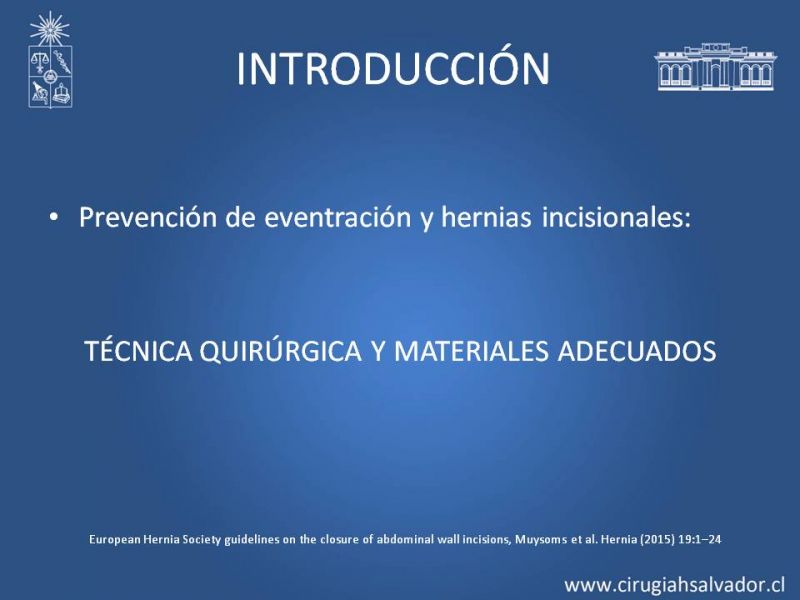 INTRODUCCIÓN

• Prevención de eventración y hernias incisionales:

TÉCNICA QUIRÚRGICA Y MATERIALES ADECUADOS

European Hernia Society guidelines on the closure of abdominal wall incisions, Muysoms et al. Hernia (2015) 19:1–24

www.cirugiahsalvador.cl